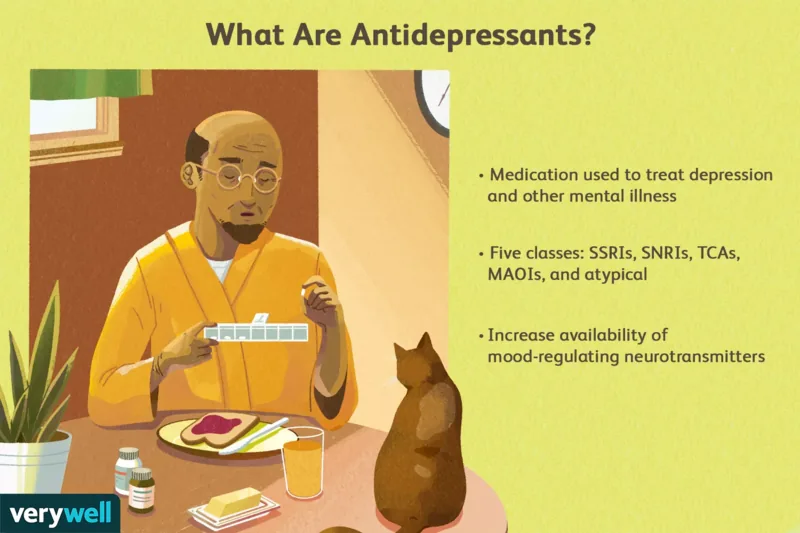 What Are Antidepressants?

• Medication used to treat depression and other mental illness

• Five classes: SSRIs, SNRIs, TCAs, MAOIs, and atypical

• Increase availability of mood-regulating neurotransmitters

verywell